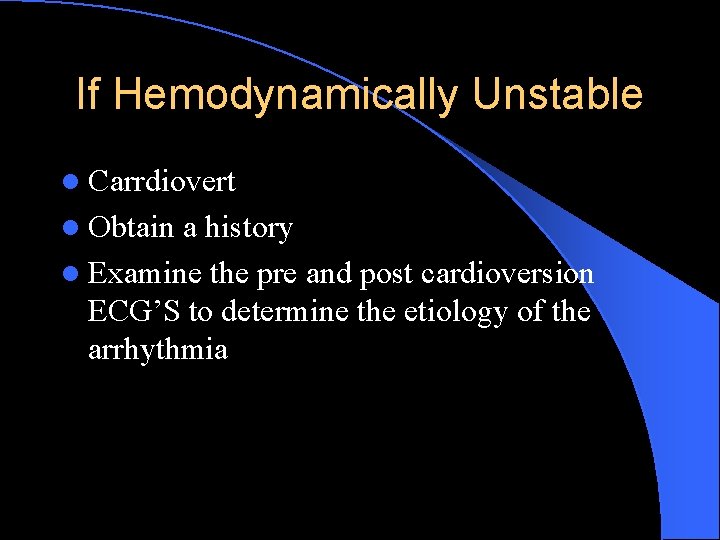 If Hemodynamically Unstable

- Carrdiovert
- Obtain a history
- Examine the pre and post cardioversion ECG’S to determine the etiology of the arrhythmia